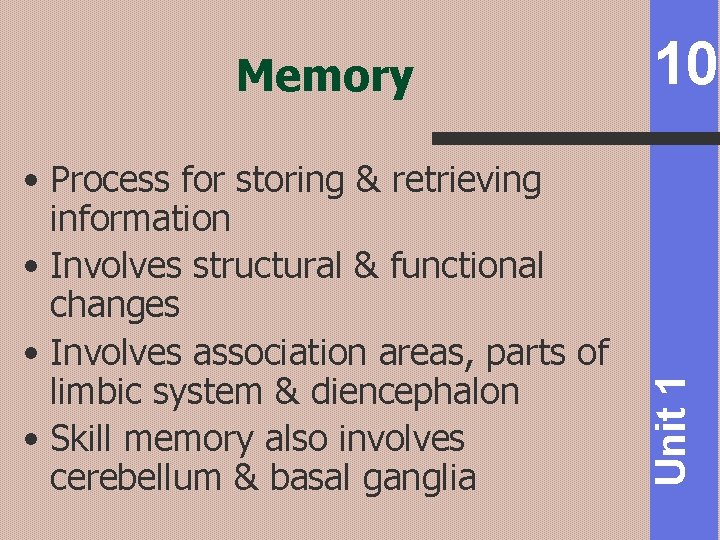 Memory

10

• Process for storing & retrieving information
• Involves structural & functional changes
• Involves association areas, parts of limbic system & diencephalon
• Skill memory also involves cerebellum & basal ganglia

Unit 1